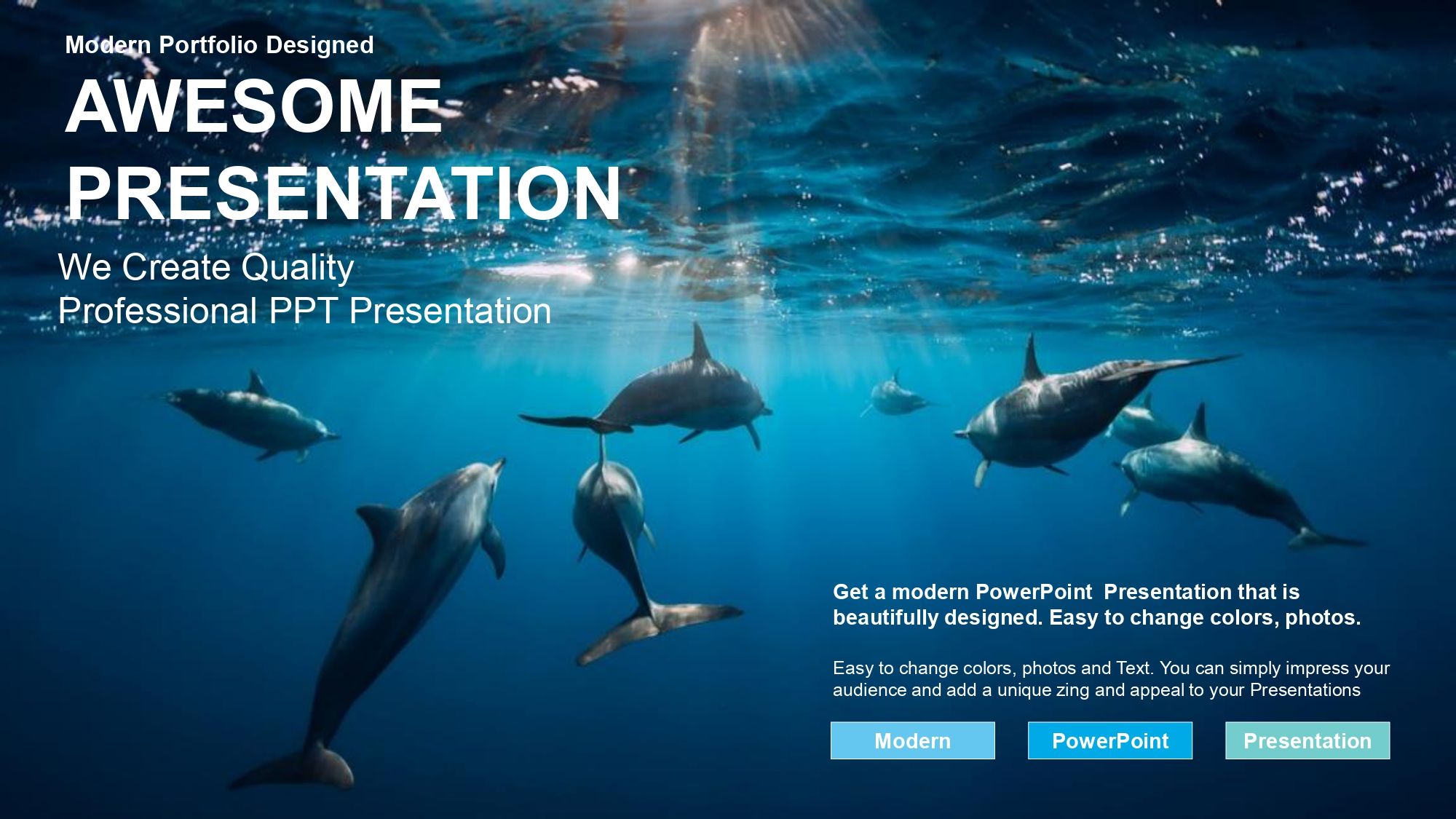 Modern Portfolio Designed

AWESOME PRESENTATION

We Create Quality
Professional PPT Presentation

Get a modern PowerPoint Presentation that is beautifully designed. Easy to change colors, photos.

Easy to change colors, photos and Text. You can simply impress your audience and add a unique zing and appeal to your Presentations

Modern

PowerPoint

Presentation